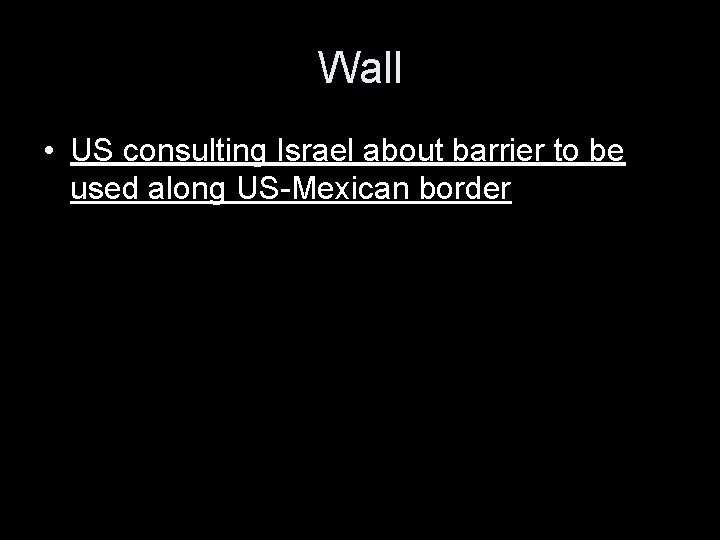 Wall

• US consulting Israel about barrier to be used along US-Mexican border